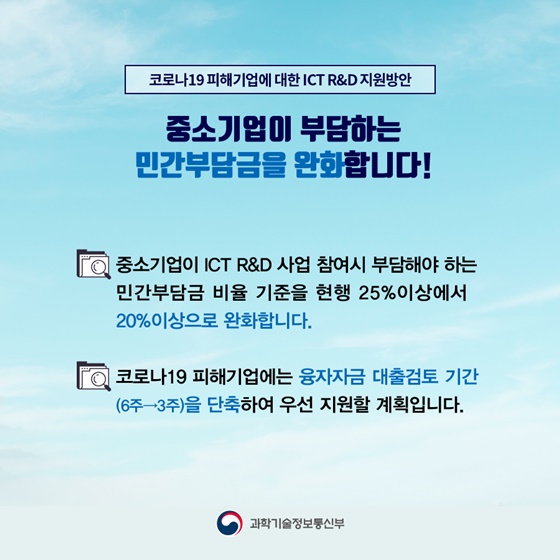 코로나19 피해기업에 대한 ICT R&D 지원방안

중소기업이 부담하는
민간부담금을 완화합니다!

중소기업이 ICT R&D 사업 참여시 부담해야 하는 민간부담금 비율 기준을 현행 25%이상에서 20%이상으로 완화합니다.

코로나19 피해기업에는 융자자금 대출검토 기간 (6주→3주)을 단축하여 우선 지원할 계획입니다.

과학기술정보통신부